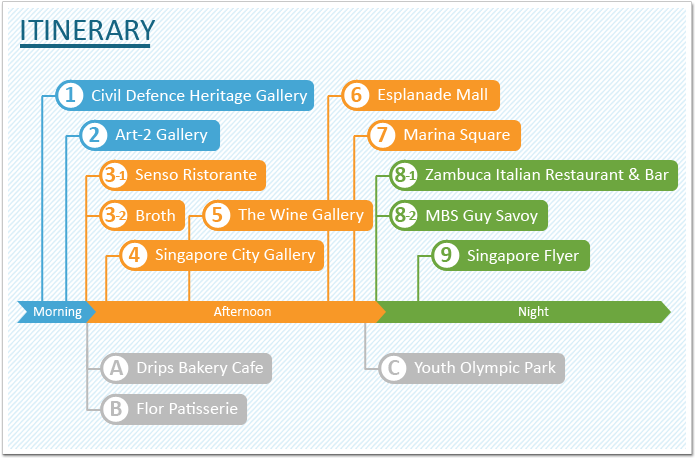 ITINERARY

1 Civil Defence Heritage Gallery

2 Art-2 Gallery

3-1 Senso Ristorante

3-2 Broth

4 Singapore City Gallery

5 The Wine Gallery

6 Esplanade Mall

7 Marina Square

8-1 Zambuca Italian Restaurant & Bar

8-2 MBS Guy Savoy

9 Singapore Flyer

Morning

Afternoon

Night

A Drips Bakery Cafe

B Flor Patisserie

C Youth Olympic Park